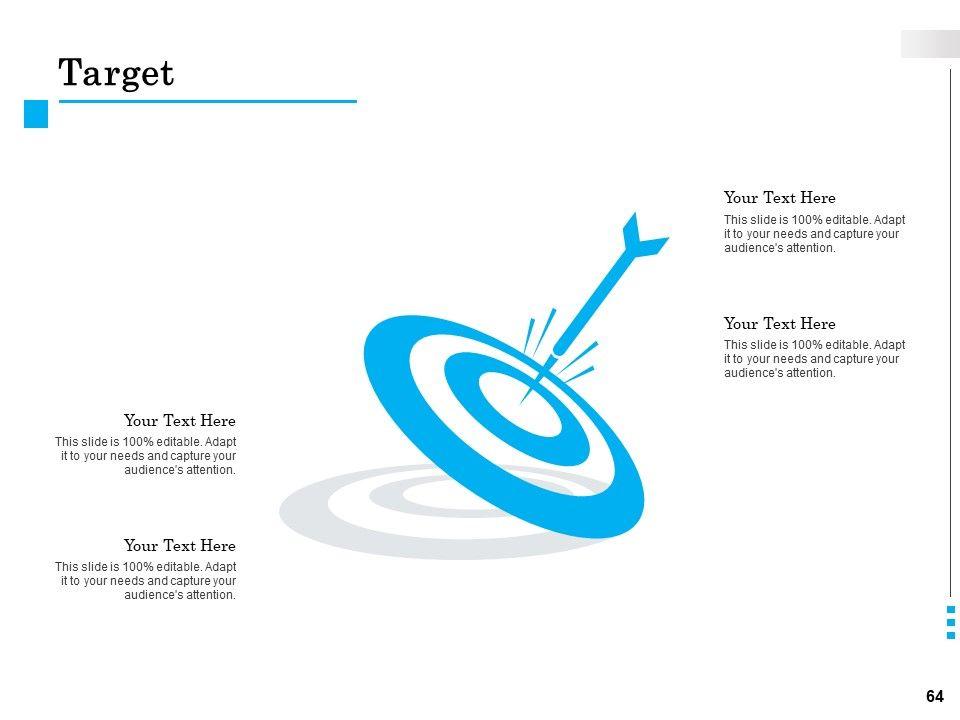 Target

Your Text Here
This slide is 100% editable. Adapt it to your needs and capture your audience's attention.

Your Text Here
This slide is 100% editable. Adapt it to your needs and capture your audience's attention.

Your Text Here
This slide is 100% editable. Adapt it to your needs and capture your audience's attention.

Your Text Here
This slide is 100% editable. Adapt it to your needs and capture your audience's attention.

64